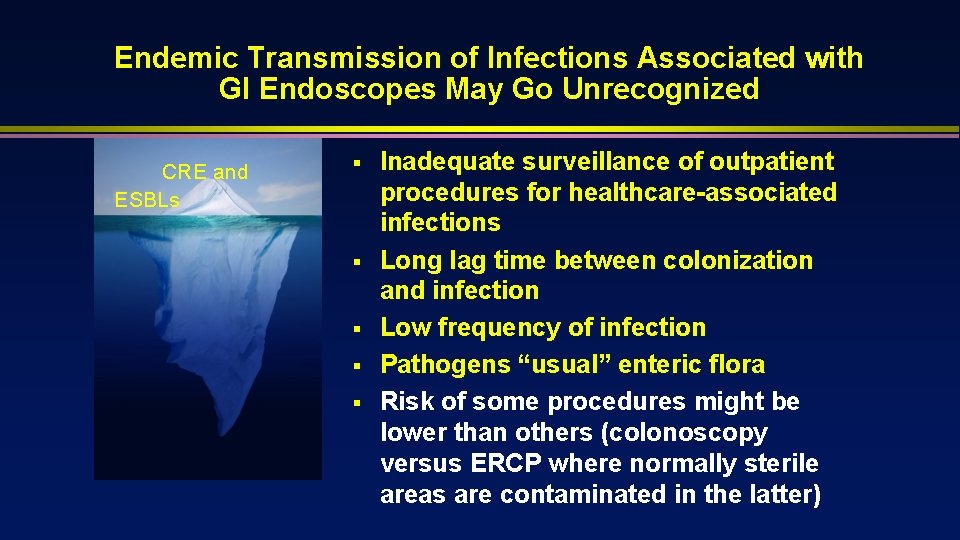 Endemic Transmission of Infections Associated with GI Endoscopes May Go Unrecognized

CRE and ESBLs

▪ Inadequate surveillance of outpatient procedures for healthcare-associated infections
▪ Long lag time between colonization and infection
▪ Low frequency of infection
▪ Pathogens “usual” enteric flora
▪ Risk of some procedures might be lower than others (colonoscopy versus ERCP where normally sterile areas are contaminated in the latter)